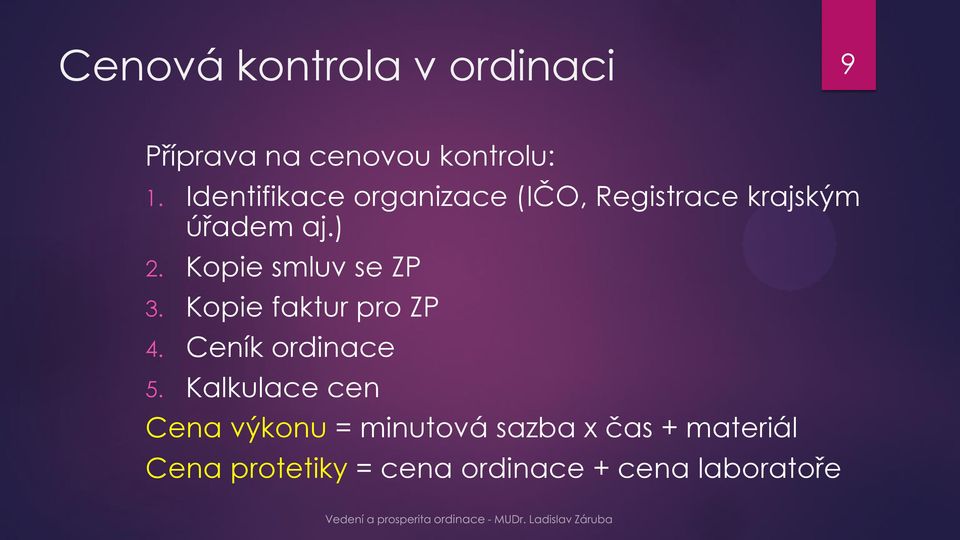 Cenová kontrola v ordinaci

9

Příprava na cenovou kontrolu:
1. Identifikace organizace (IČO, Registrace krajským úřadem aj.)
2. Kopie smluv se ZP
3. Kopie faktur pro ZP
4. Ceník ordinace
5. Kalkulace cen
Cena výkonu = minutová sazba x čas + materiál
Cena protetiky = cena ordinace + cena laboratoře

Vedení a prosperita ordinace - MUDr. Ladislav Záruba